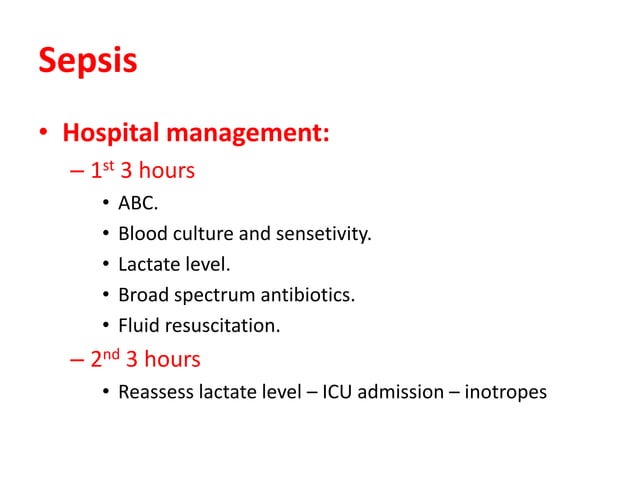 Sepsis

• Hospital management:
– 1st 3 hours
• ABC.
• Blood culture and sensetivity.
• Lactate level.
• Broad spectrum antibiotics.
• Fluid resuscitation.
– 2nd 3 hours
• Reassess lactate level – ICU admission – inotropes